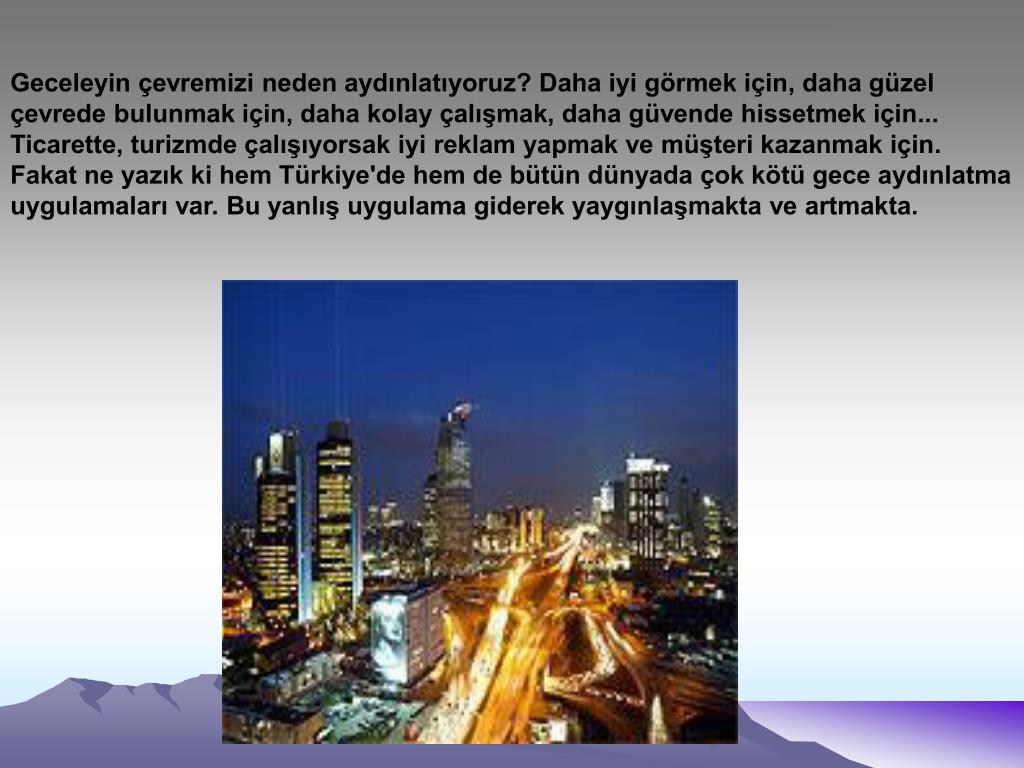 Geceleyin çevremizi neden aydınlatıyoruz? Daha iyi görmek için, daha güzel çevrede bulunmak için, daha kolay çalışmak, daha güvende hissetmek için... Ticarette, turizmde çalışıyorsak iyi reklam yapmak ve müşteri kazanmak için. Fakat ne yazık ki hem Türkiye'de hem de bütün dünyada çok kötü gece aydınlatma uygulamaları var. Bu yanlış uygulama giderek yaygınlaşmakta ve artmakta.